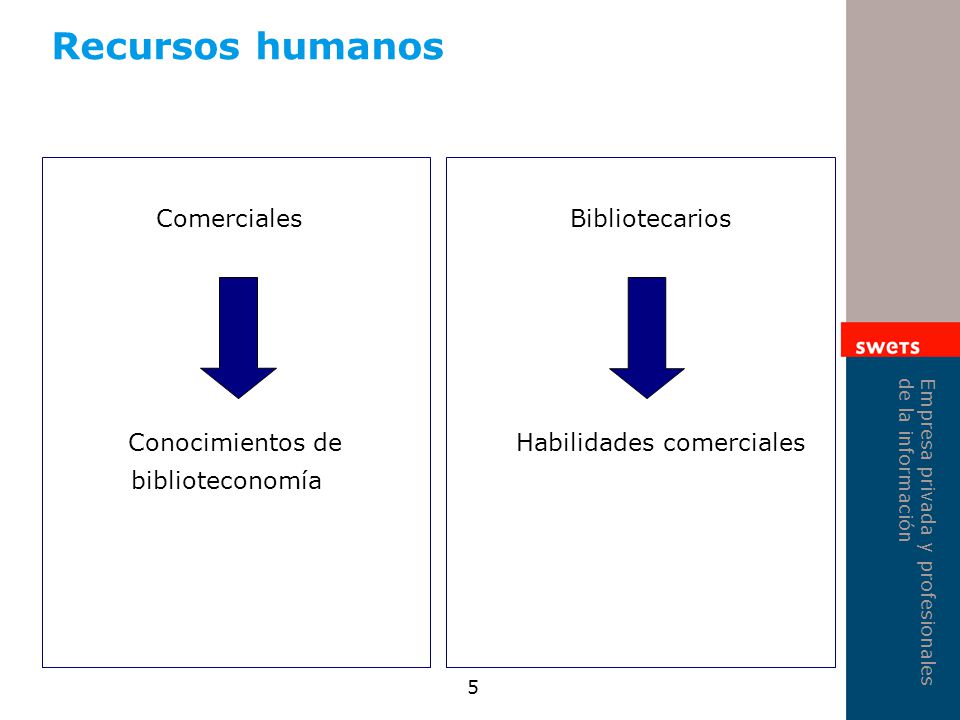 Recursos humanos

Comerciales

Conocimientos de biblioteconomía

Bibliotecarios

Habilidades comerciales

5

swets

Empresa privada y profesionales de la información